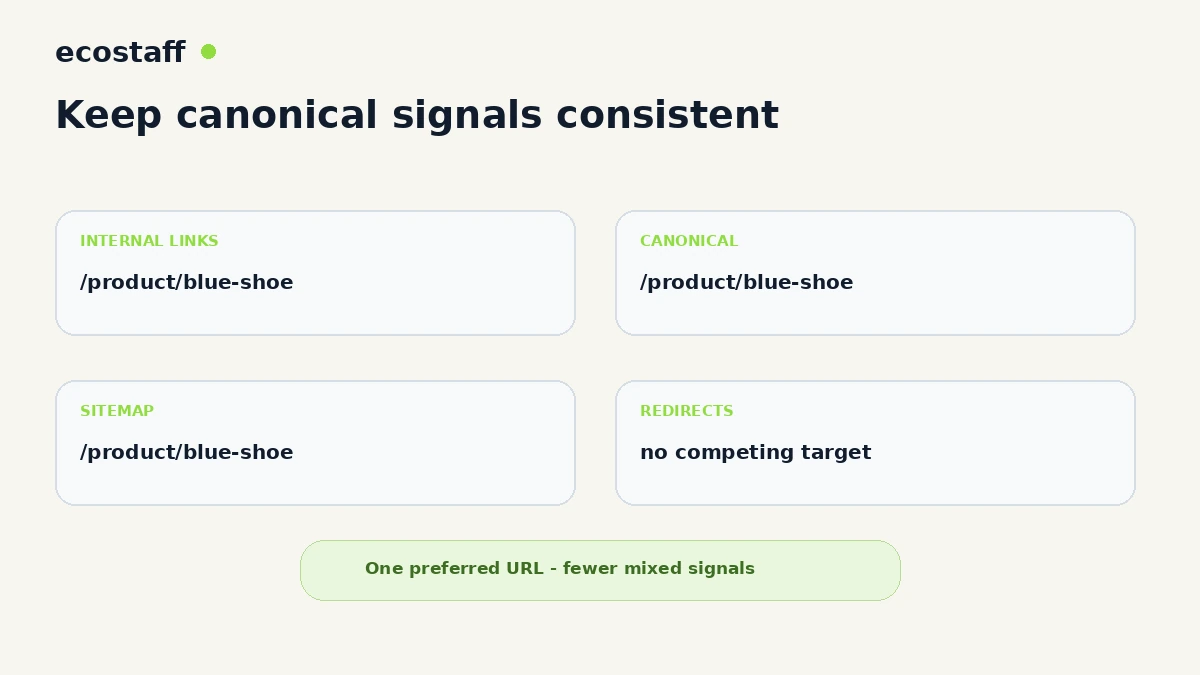 ecostaff

Keep canonical signals consistent

INTERNAL LINKS
/product/blue-shoe

CANONICAL
/product/blue-shoe

SITEMAP
/product/blue-shoe

REDIRECTS
no competing target

One preferred URL - fewer mixed signals